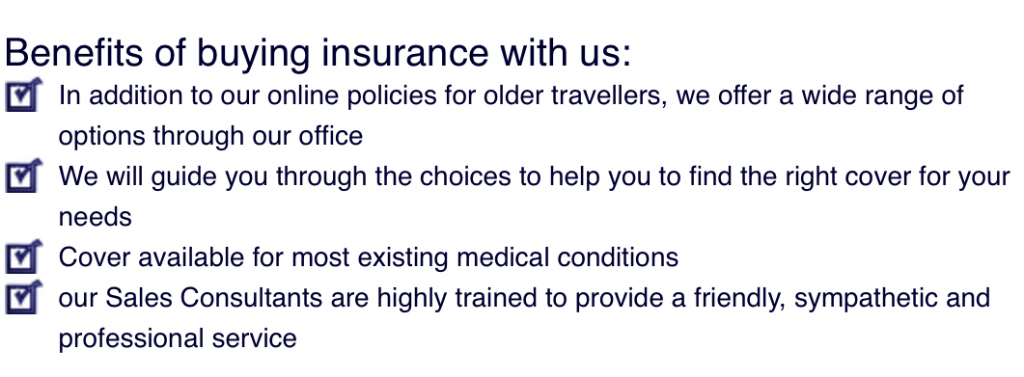 Benefits of buying insurance with us:

In addition to our online policies for older travellers, we offer a wide range of options through our office

We will guide you through the choices to help you to find the right cover for your needs

Cover available for most existing medical conditions

our Sales Consultants are highly trained to provide a friendly, sympathetic and professional service